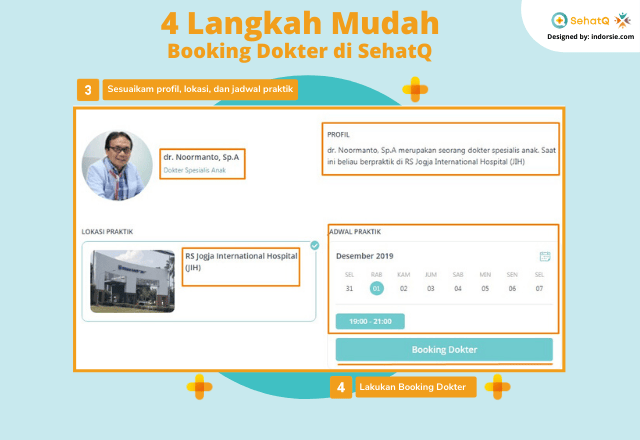 4 Langkah Mudah
Booking Dokter di SehatQ

SehatQ
Designed by: indorsie.com

3 Sesuaikam profil, lokasi, dan jadwal praktik

dr. Noormanto, Sp.A
Dokter Spesialis Anak

PROFIL
dr. Noormanto, Sp.A merupakan seorang dokter spesialis anak. Saat ini beliau berpraktik di RS Jogja International Hospital (JIH)

LOKASI PRAKTIK
RS Jogja International Hospital (JIH)

JADWAL PRAKTIK
Desember 2019

| SEL | RAB | KAM | JUM | SAB | MIN | SEN | SEL |
|---|---|---|---|---|---|---|---|
| 31 | 01 | 02 | 03 | 04 | 05 | 06 | 07 |

19:00 - 21:00

Booking Dokter

4 Lakukan Booking Dokter